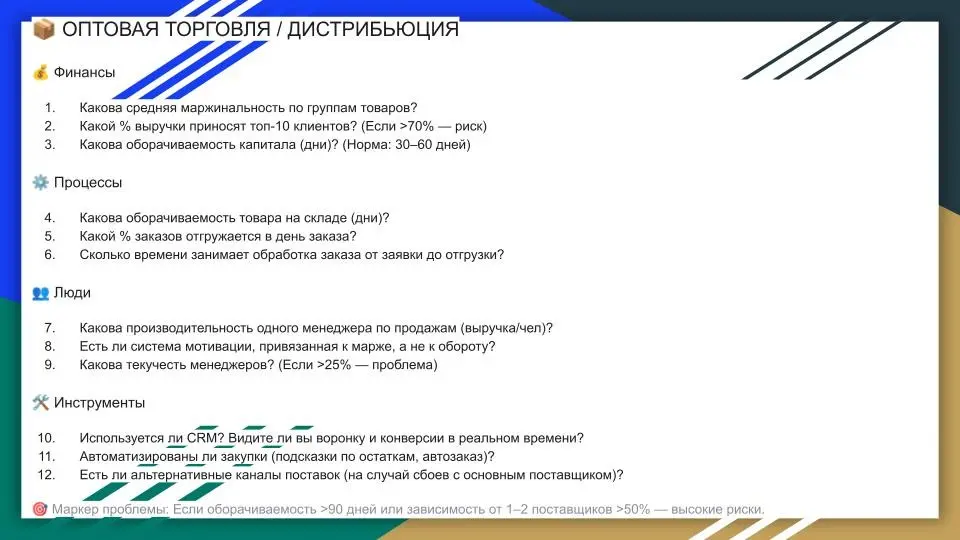 📦 ОПТОВАЯ ТОРГОВЛЯ / ДИСТРИБЬЮЦИЯ

💰 Финансы

1. Какова средняя маржинальность по группам товаров?
2. Какой % выручки приносят топ-10 клиентов? (Если >70% — риск)
3. Какова оборачиваемость капитала (дни)? (Норма: 30–60 дней)

⚙️ Процессы

4. Какова оборачиваемость товара на складе (дни)?
5. Какой % заказов отгружается в день заказа?
6. Сколько времени занимает обработка заказа от заявки до отгрузки?

👥 Люди

7. Какова производительность одного менеджера по продажам (выручка/чел)?
8. Есть ли система мотивации, привязанная к марже, а не к обороту?
9. Какова текучесть менеджеров? (Если >25% — проблема)

🛠️ Инструменты

10. Используется ли CRM? Видите ли вы воронку и конверсии в реальном времени?
11. Автоматизированы ли закупки (подсказки по остаткам, автозаказ)?
12. Есть ли альтернативные каналы поставок (на случай сбоев с основным поставщиком)?

🎯 Маркер проблемы: Если оборачиваемость >90 дней или зависимость от 1–2 поставщиков >50% — высокие риски.